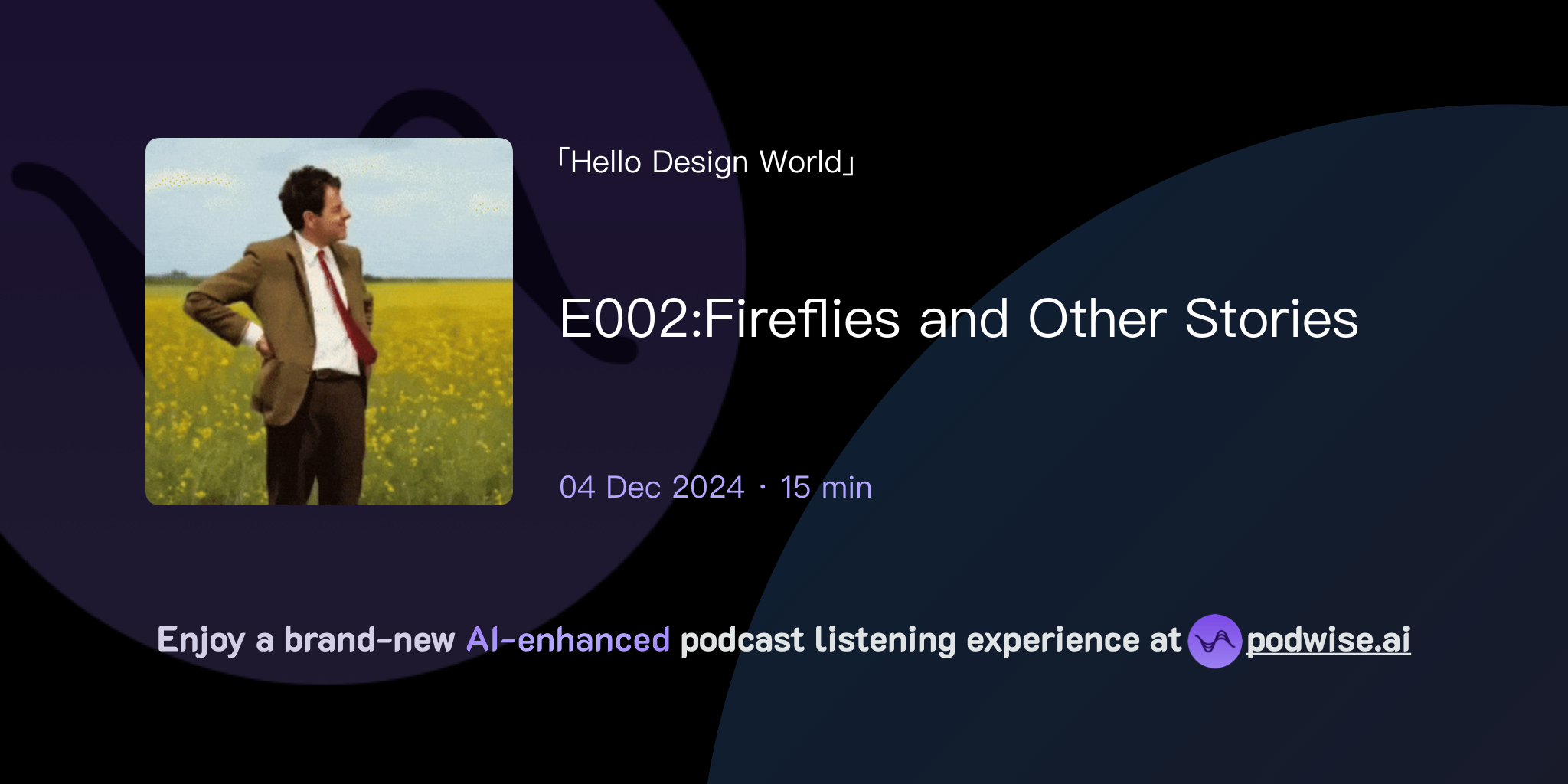 「Hello Design World」

E002:Fireflies and Other Stories

04 Dec 2024 · 15 min

Enjoy a brand-new AI-enhanced podcast listening experience at podwise.ai